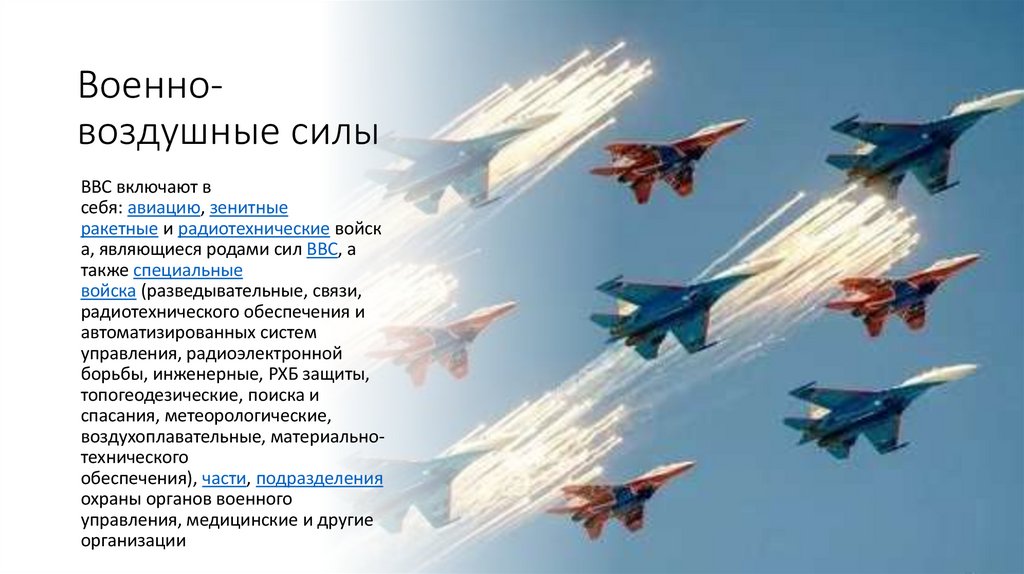 Военно-воздушные силы

ВВС включают в себя: авиацию, зенитные ракетные и радиотехнические войска, являющиеся родами сил ВВС, а также специальные войска (разведывательные, связи, радиотехнического обеспечения и автоматизированных систем управления, радиоэлектронной борьбы, инженерные, РХБ защиты, топогеодезические, поиска и спасания, метеорологические, воздухоплавательные, материально-технического обеспечения), части, подразделения охраны органов военного управления, медицинские и другие организации